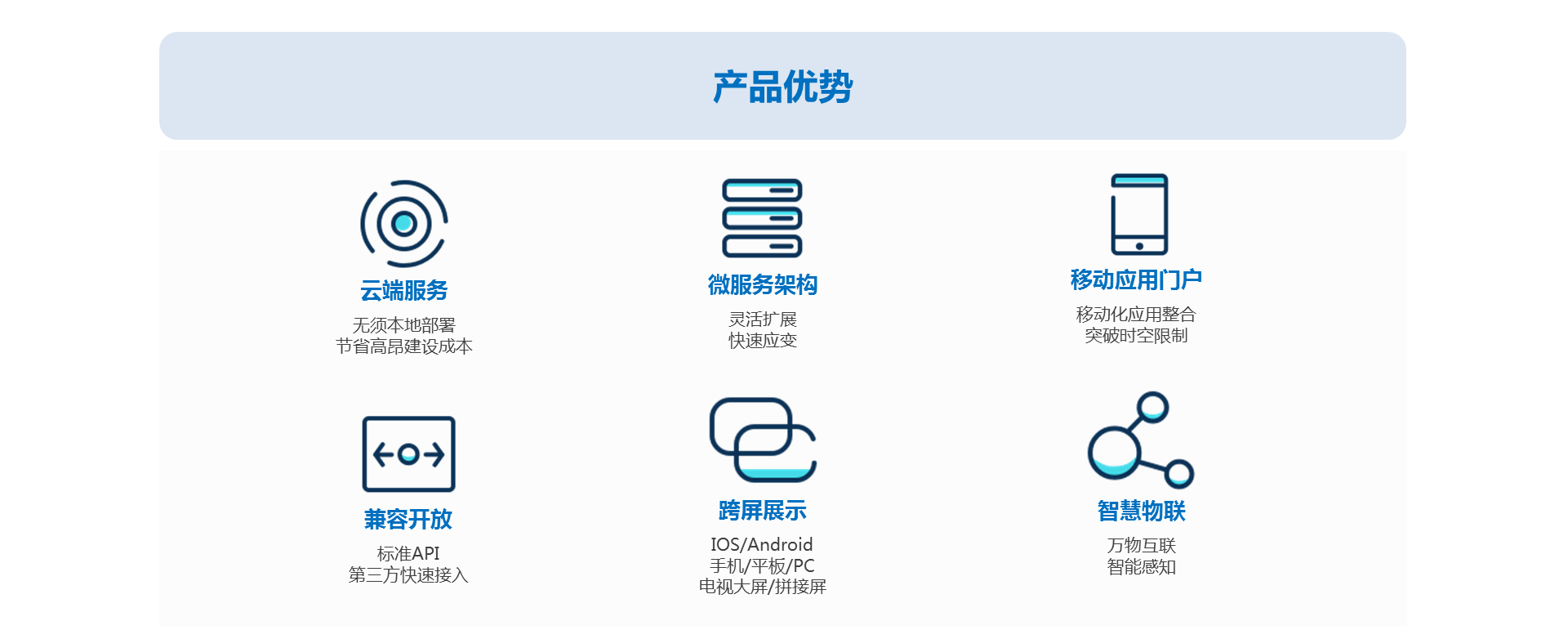 产品优势

云端服务
无须本地部署
节省高昂建设成本

微服务架构
灵活扩展
快速应变

移动应用门户
移动化应用整合
突破时空限制

兼容开放
标准API
第三方快速接入

跨屏展示
IOS/Android
手机/平板/PC
电视大屏/拼接屏

智慧物联
万物互联
智能感知